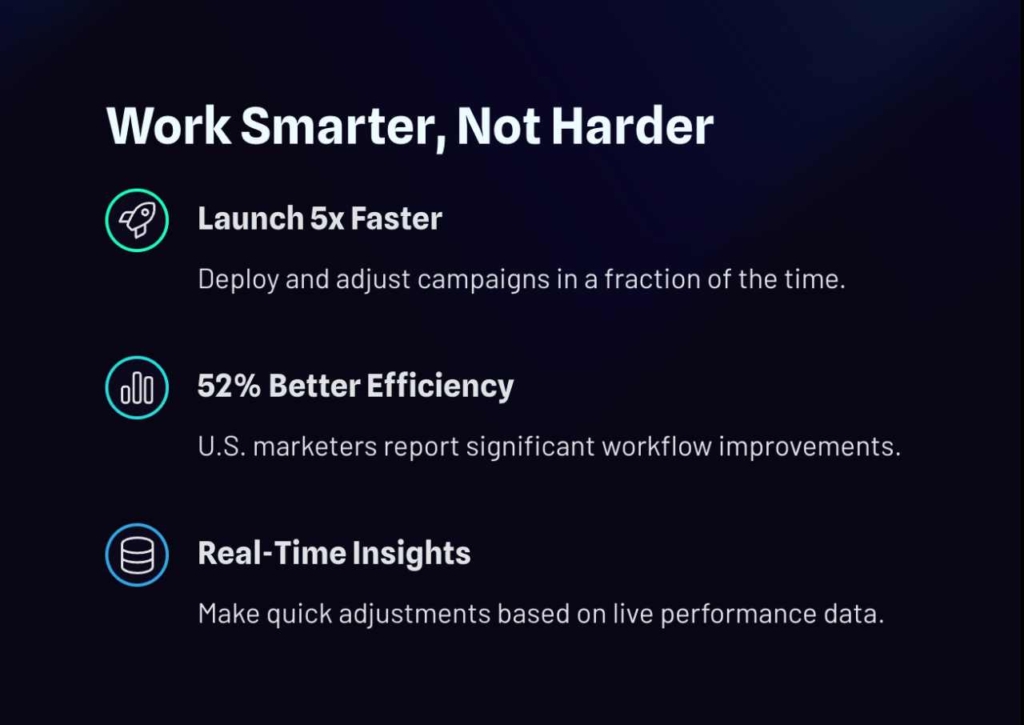 Work Smarter, Not Harder

Launch 5x Faster

Deploy and adjust campaigns in a fraction of the time.

52% Better Efficiency

U.S. marketers report significant workflow improvements.

Real-Time Insights

Make quick adjustments based on live performance data.